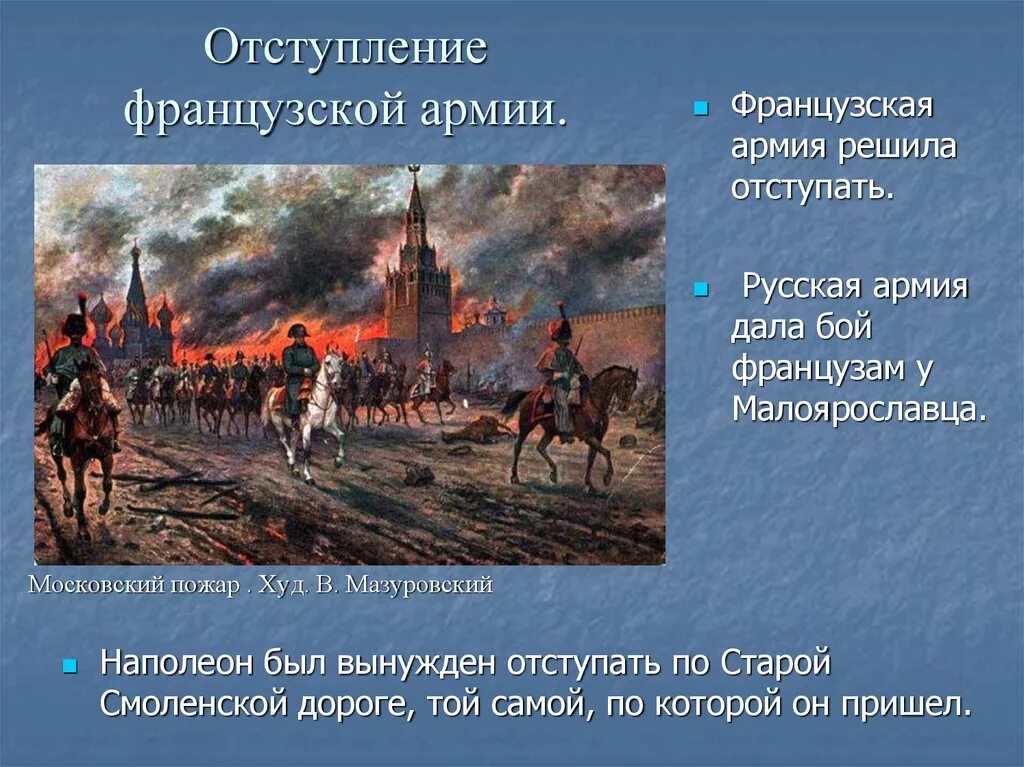 Отступление французской армии.

Французская армия решила отступать.

Русская армия дала бой французам у Малоярославца.

Московский пожар . Худ. В. Мазуровский

Наполеон был вынужден отступать по Старой Смоленской дороге, той самой, по которой он пришел.